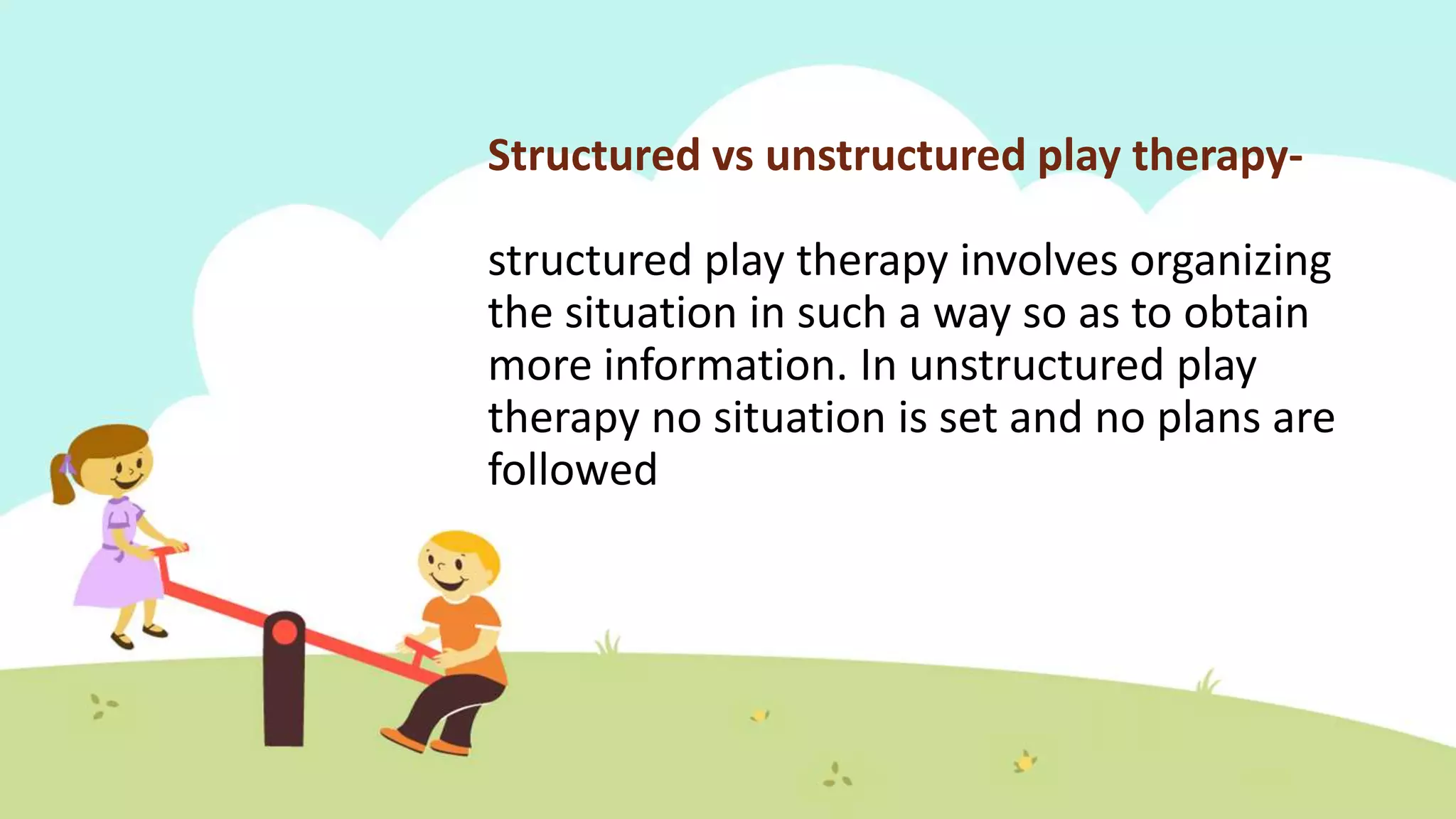 Structured vs unstructured play therapy-

structured play therapy involves organizing the situation in such a way so as to obtain more information. In unstructured play therapy no situation is set and no plans are followed